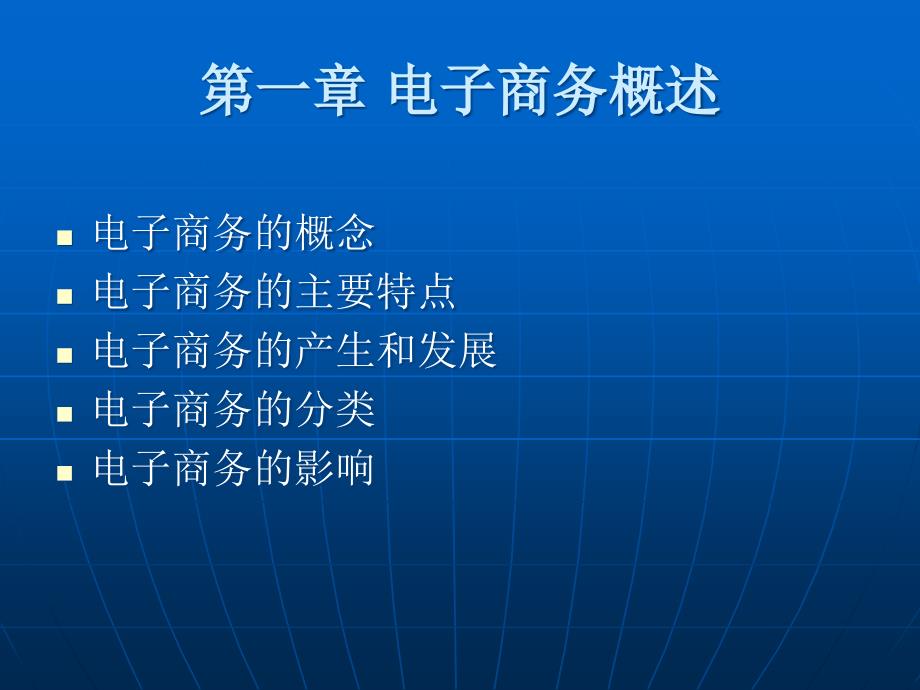 第一章 电子商务概述

- 电子商务的概念
- 电子商务的主要特点
- 电子商务的产生和发展
- 电子商务的分类
- 电子商务的影响